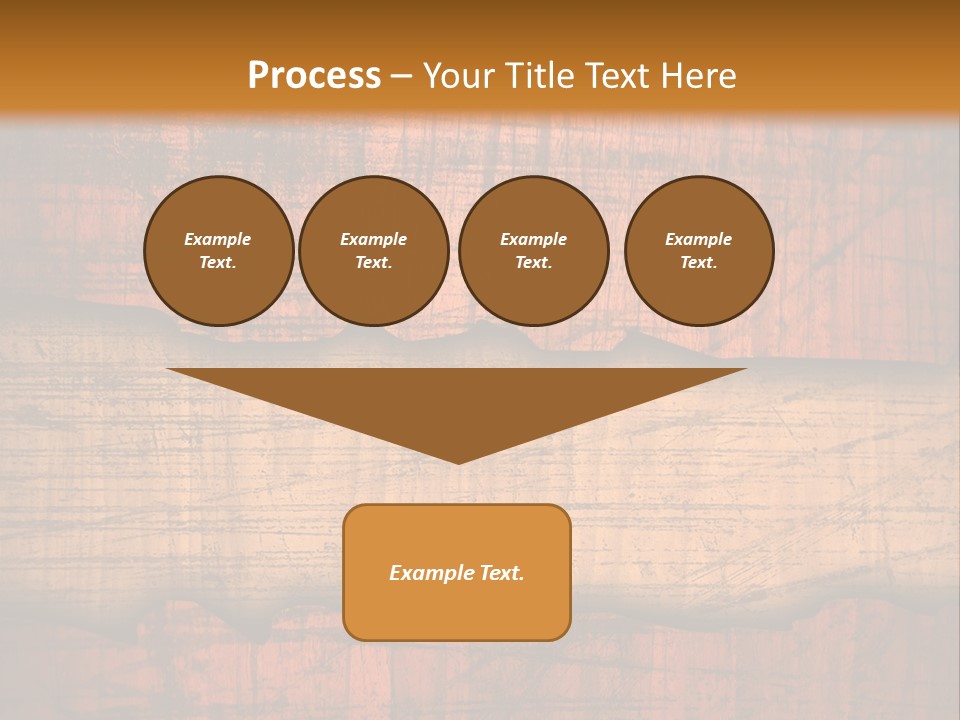 Process – Your Title Text Here

Example Text.

Example Text.

Example Text.

Example Text.

Example Text.